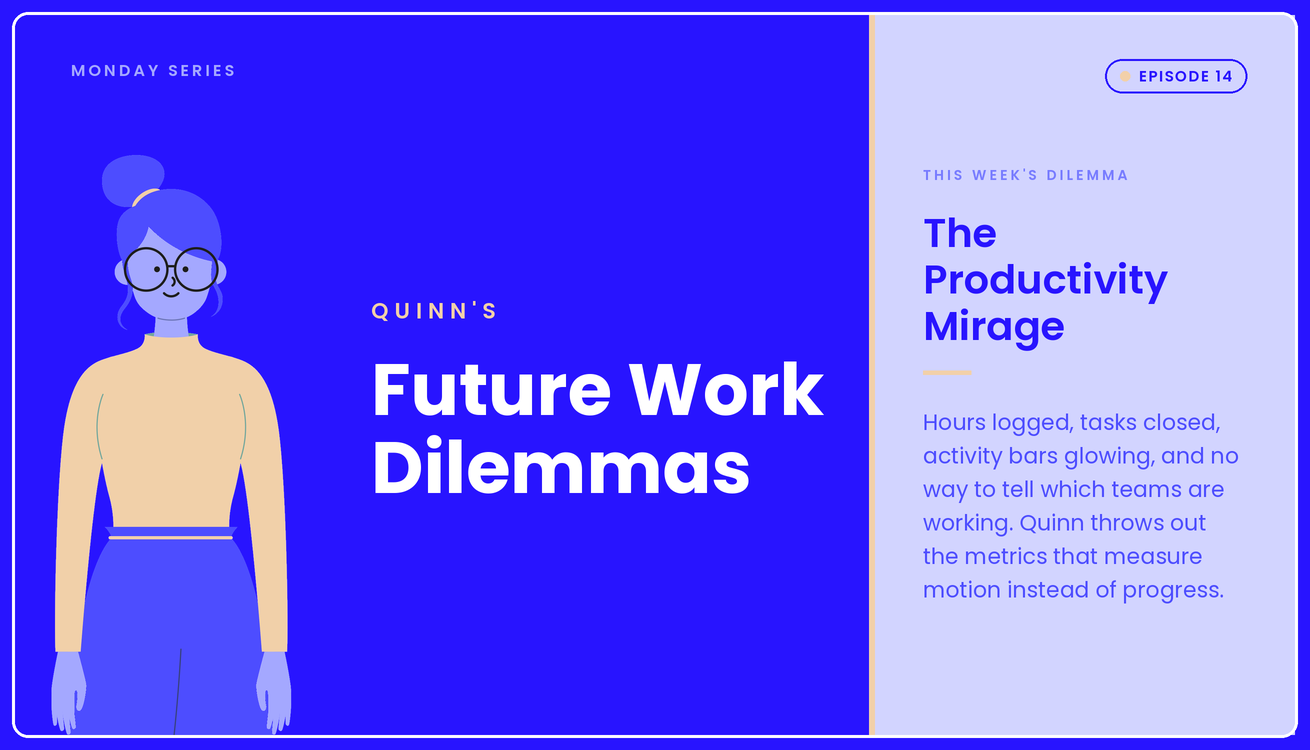 MONDAY SERIES

QUINN'S

Future Work Dilemmas

EPISODE 14

THIS WEEK'S DILEMMA

The Productivity Mirage

Hours logged, tasks closed, activity bars glowing, and no way to tell which teams are working. Quinn throws out the metrics that measure motion instead of progress.